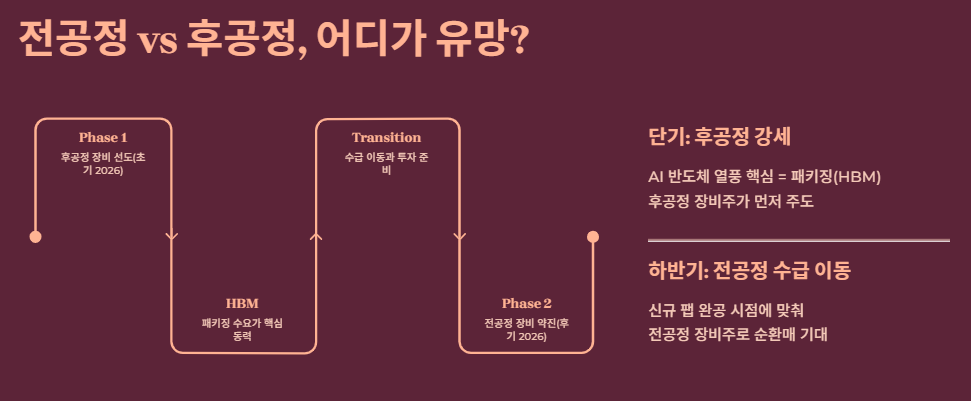 전공정 vs 후공정, 어디가 유망?

Phase 1
후공정 장비 선도(초기 2026)

HBM
패키징 수요가 핵심 동력

Transition
수급 이동과 투자 준비

Phase 2
전공정 장비 약진(후기 2026)

단기: 후공정 강세

AI 반도체 열풍 핵심 = 패키징(HBM)
후공정 장비주가 먼저 주도

하반기: 전공정 수급 이동

신규 팹 완공 시점에 맞춰
전공정 장비주로 순환매 기대